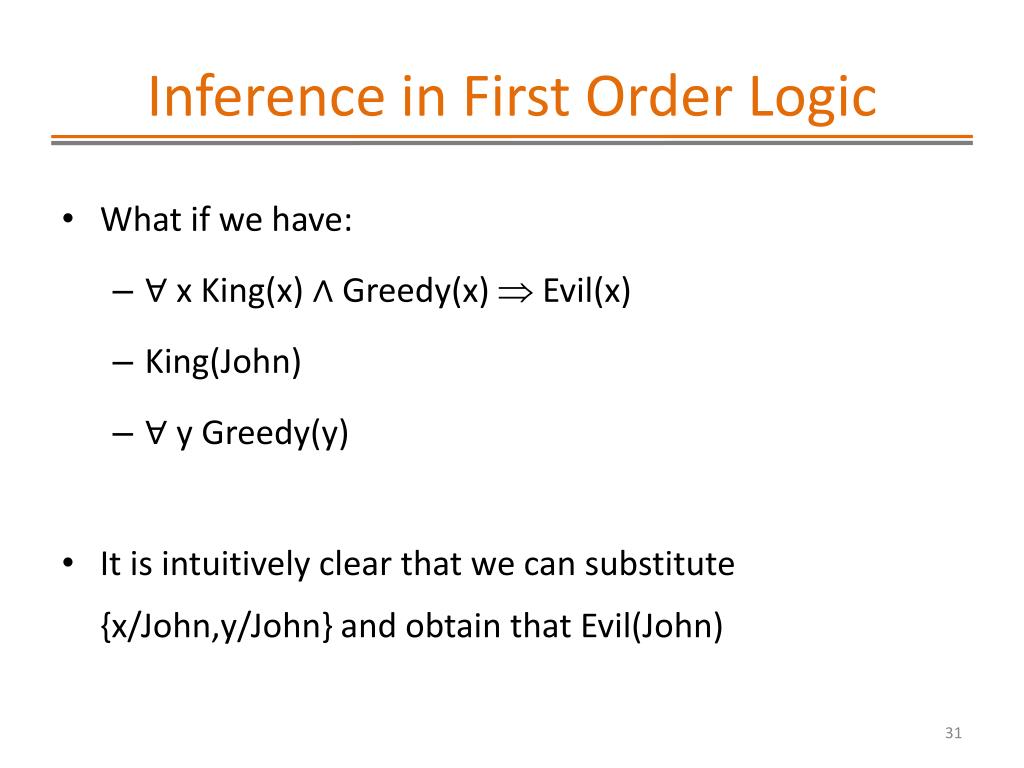 Inference in First Order Logic

• What if we have:

– $\forall$ x King(x) $\wedge$ Greedy(x) $\Rightarrow$ Evil(x)

– King(John)

– $\forall$ y Greedy(y)

• It is intuitively clear that we can substitute {x/John,y/John} and obtain that Evil(John)

31